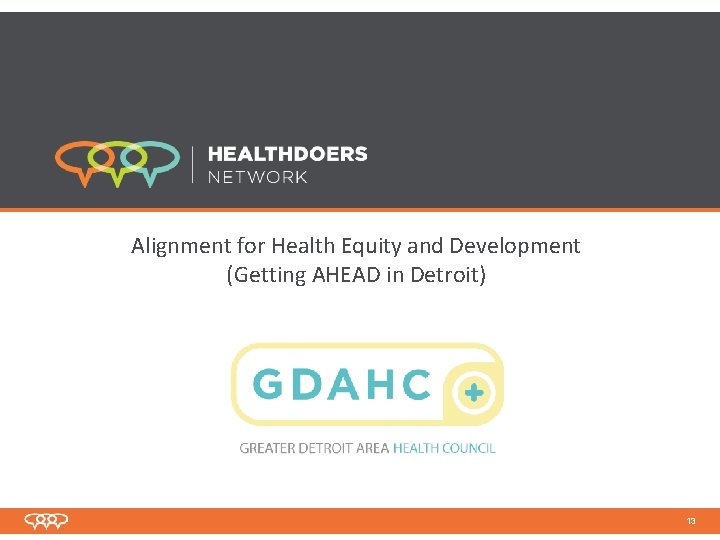 HEALTHDOERS
NETWORK

Alignment for Health Equity and Development
(Getting AHEAD in Detroit)

GDAHC

GREATER DETROIT AREA HEALTH COUNCIL

13